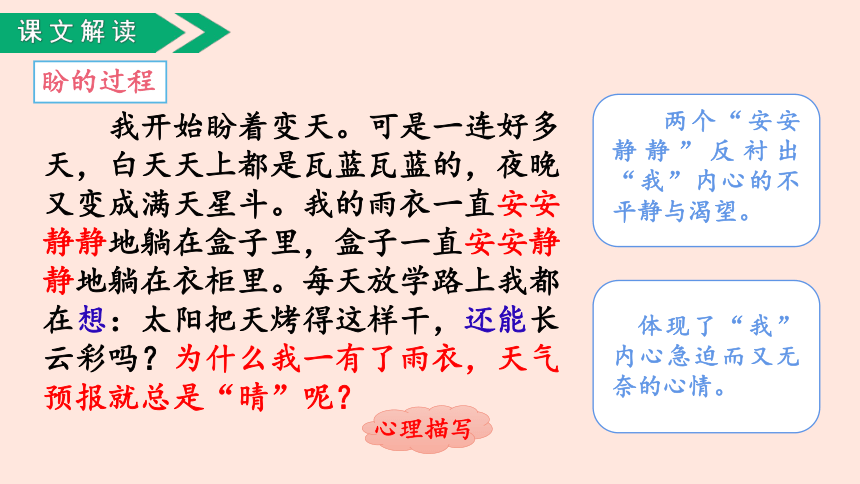 课文解读

盼的过程

我开始盼着变天。可是一连好多天，白天天上都是瓦蓝瓦蓝的，夜晚又变成满天星斗。我的雨衣一直安安静静地躺在盒子里，盒子一直安安静静地躺在衣柜里。每天放学路上我都在想：太阳把天烤得这样干，还能长云彩吗？为什么我一有了雨衣，天气预报就总是“晴”呢？

心理描写

两个“安安静静”反衬出“我”内心的不平静与渴望。

体现了“我”内心急迫而又无奈的心情。